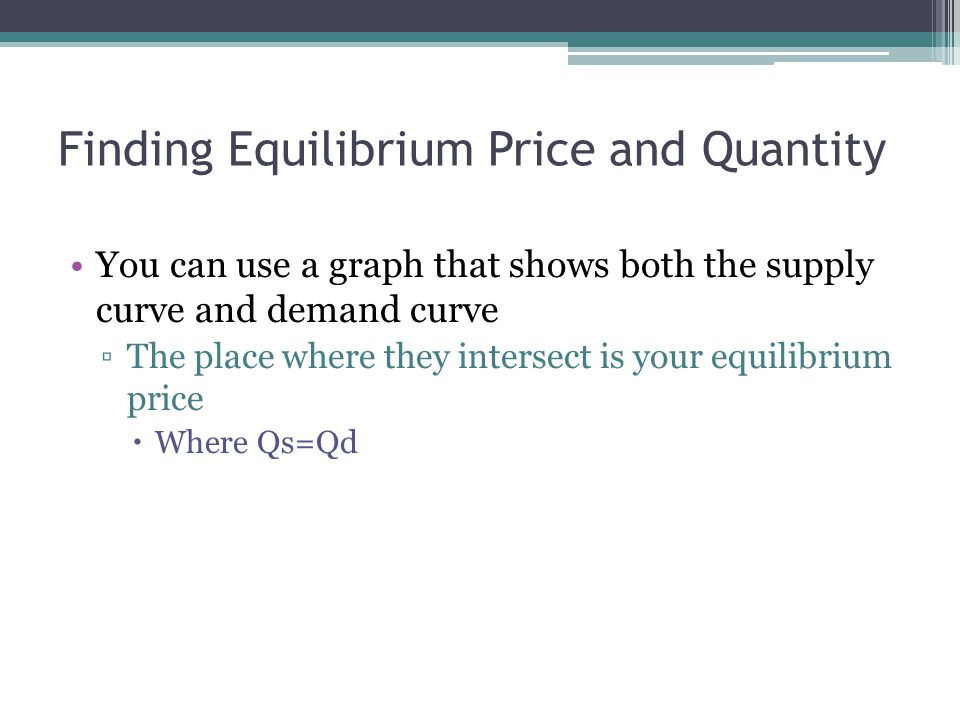 Finding Equilibrium Price and Quantity

• You can use a graph that shows both the supply curve and demand curve

▫ The place where they intersect is your equilibrium price

• Where Qs=Qd